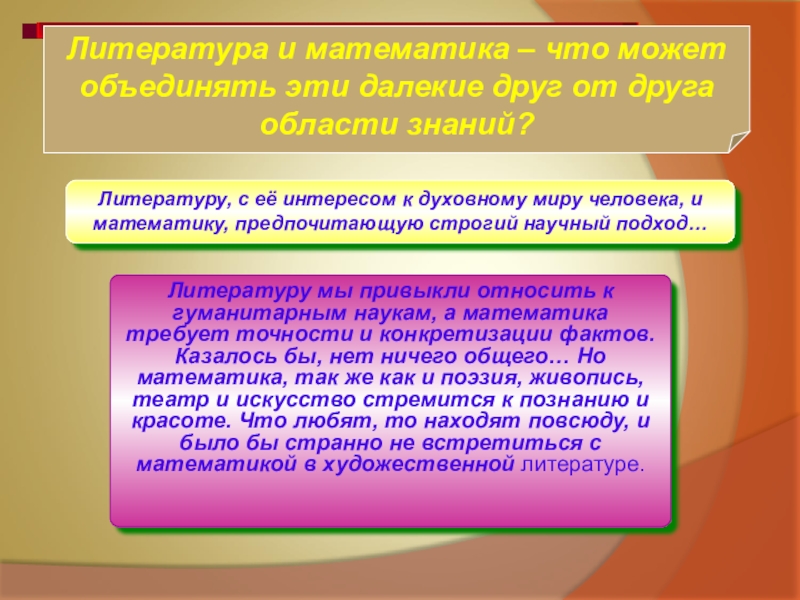 Литература и математика – что может объединять эти далекие друг от друга области знаний?

Литературу, с её интересом к духовному миру человека, и математику, предпочитающую строгий научный подход…

Литературу мы привыкли относить к гуманитарным наукам, а математика требует точности и конкретизации фактов. Казалось бы, нет ничего общего… Но математика, так же как и поэзия, живопись, театр и искусство стремится к познанию и красоте. Что любят, то находят повсюду, и было бы странно не встретиться с математикой в художественной литературе.